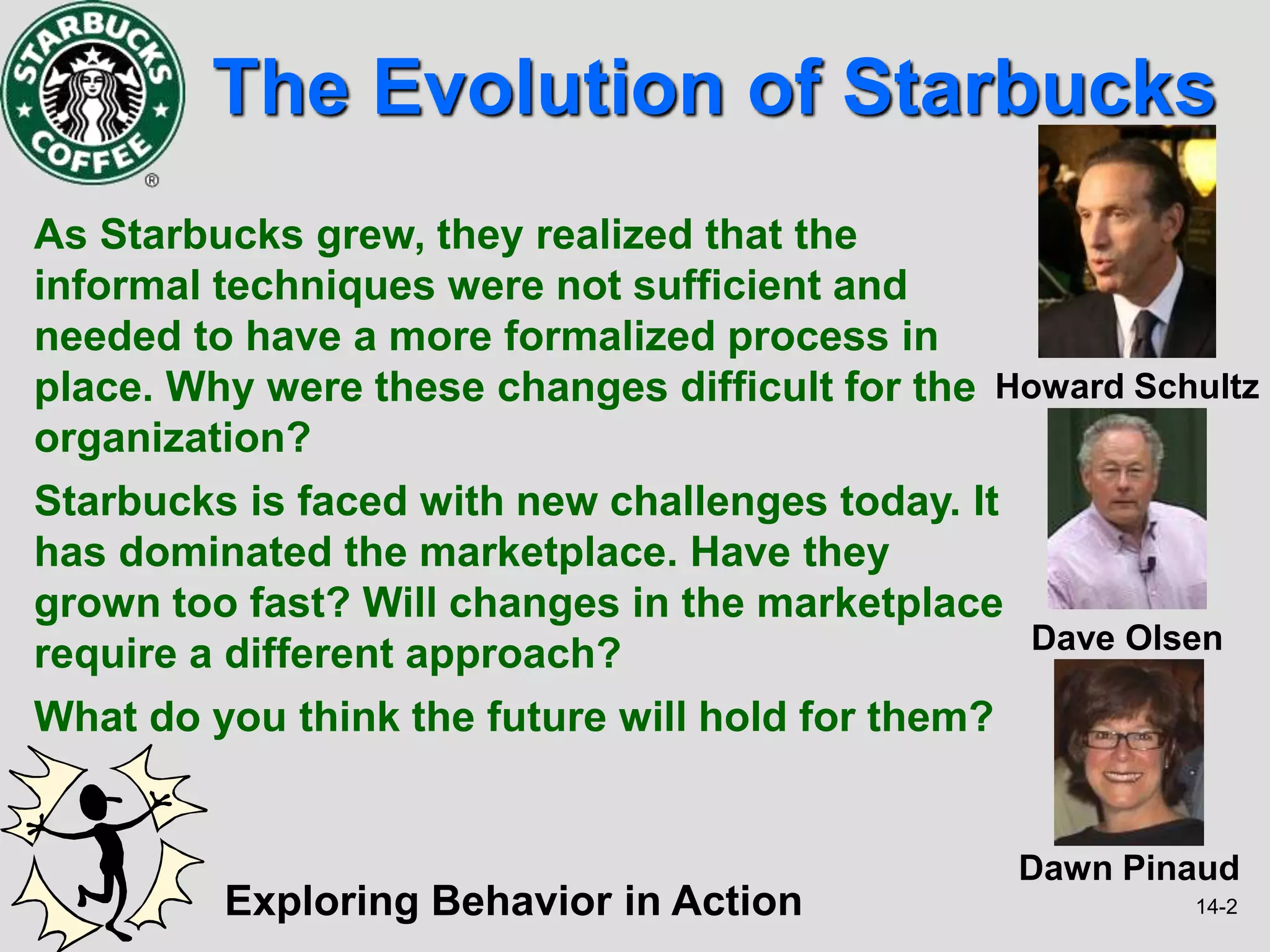 STARBUCKS COFFEE ®

The Evolution of Starbucks

As Starbucks grew, they realized that the informal techniques were not sufficient and needed to have a more formalized process in place. Why were these changes difficult for the organization?

Starbucks is faced with new challenges today. It has dominated the marketplace. Have they grown too fast? Will changes in the marketplace require a different approach?

What do you think the future will hold for them?

Howard Schultz

Dave Olsen

Dawn Pinaud

Exploring Behavior in Action

14-2